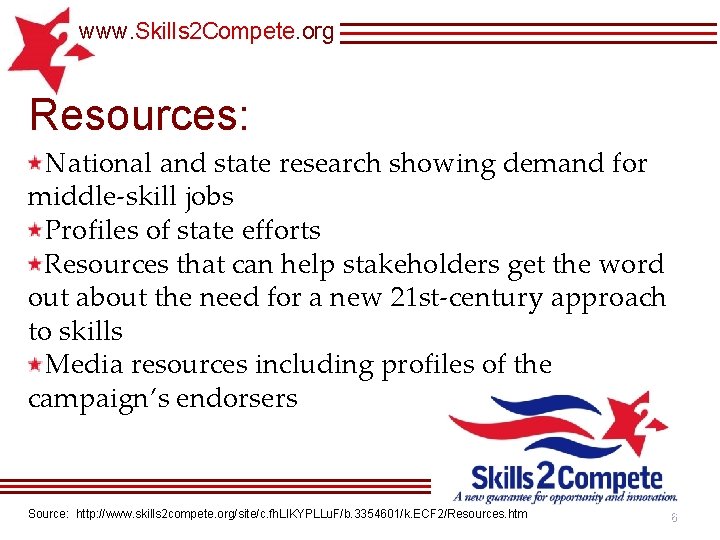 www.Skills2Compete.org

Resources:

National and state research showing demand for middle-skill jobs
Profiles of state efforts
Resources that can help stakeholders get the word out about the need for a new 21st-century approach to skills
Media resources including profiles of the campaign's endorsers

Skills2Compete
A new guarantee for opportunity and innovation.

Source: http://www.skills2compete.org/site/c.fhLIKYPLLuF/b.3354601/k.ECF2/Resources.htm

6